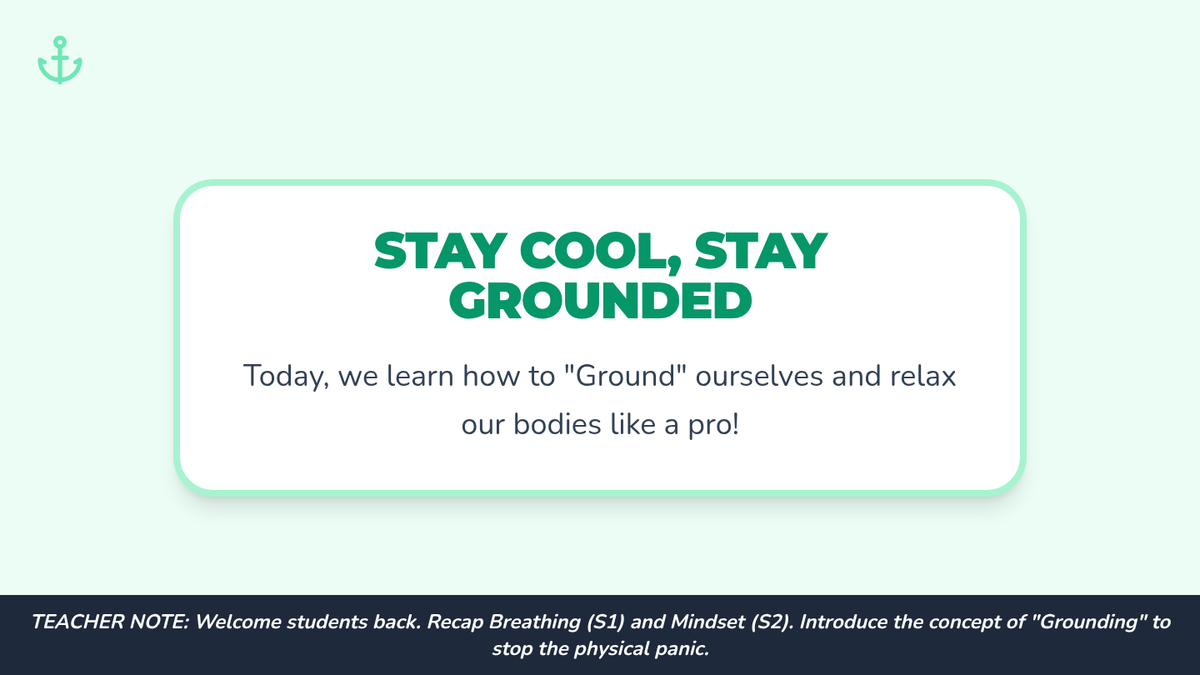 STAY COOL, STAY GROUNDED

Today, we learn how to "Ground" ourselves and relax our bodies like a pro!

TEACHER NOTE: Welcome students back. Recap Breathing (S1) and Mindset (S2). Introduce the concept of "Grounding" to stop the physical panic.